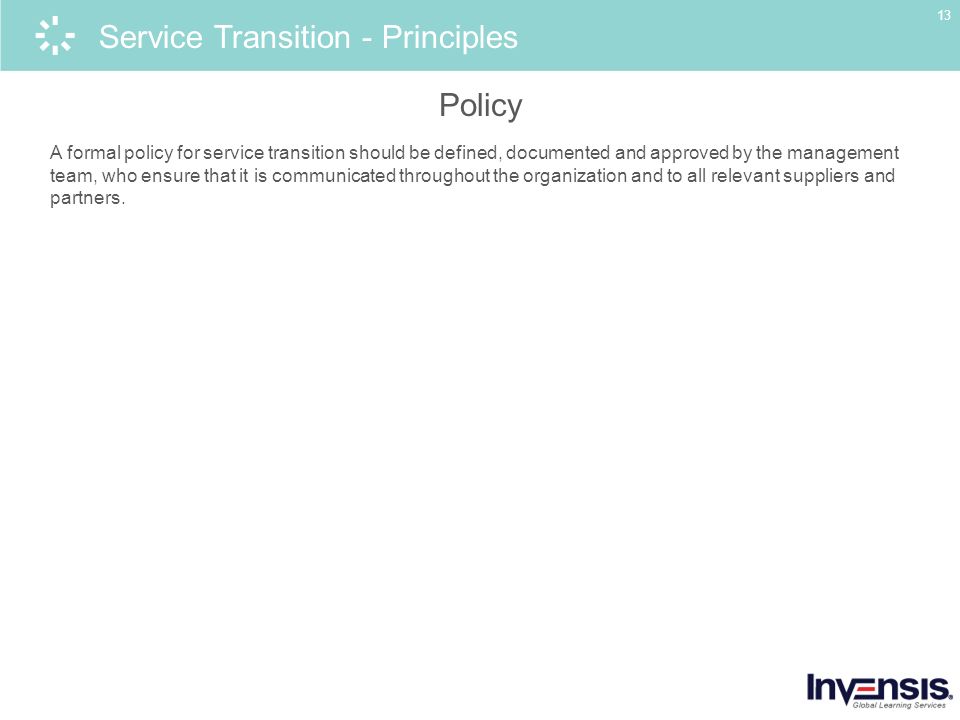 Service Transition - Principles

13

Policy

A formal policy for service transition should be defined, documented and approved by the management team, who ensure that it is communicated throughout the organization and to all relevant suppliers and partners.

INVENSIS
Global Learning Services